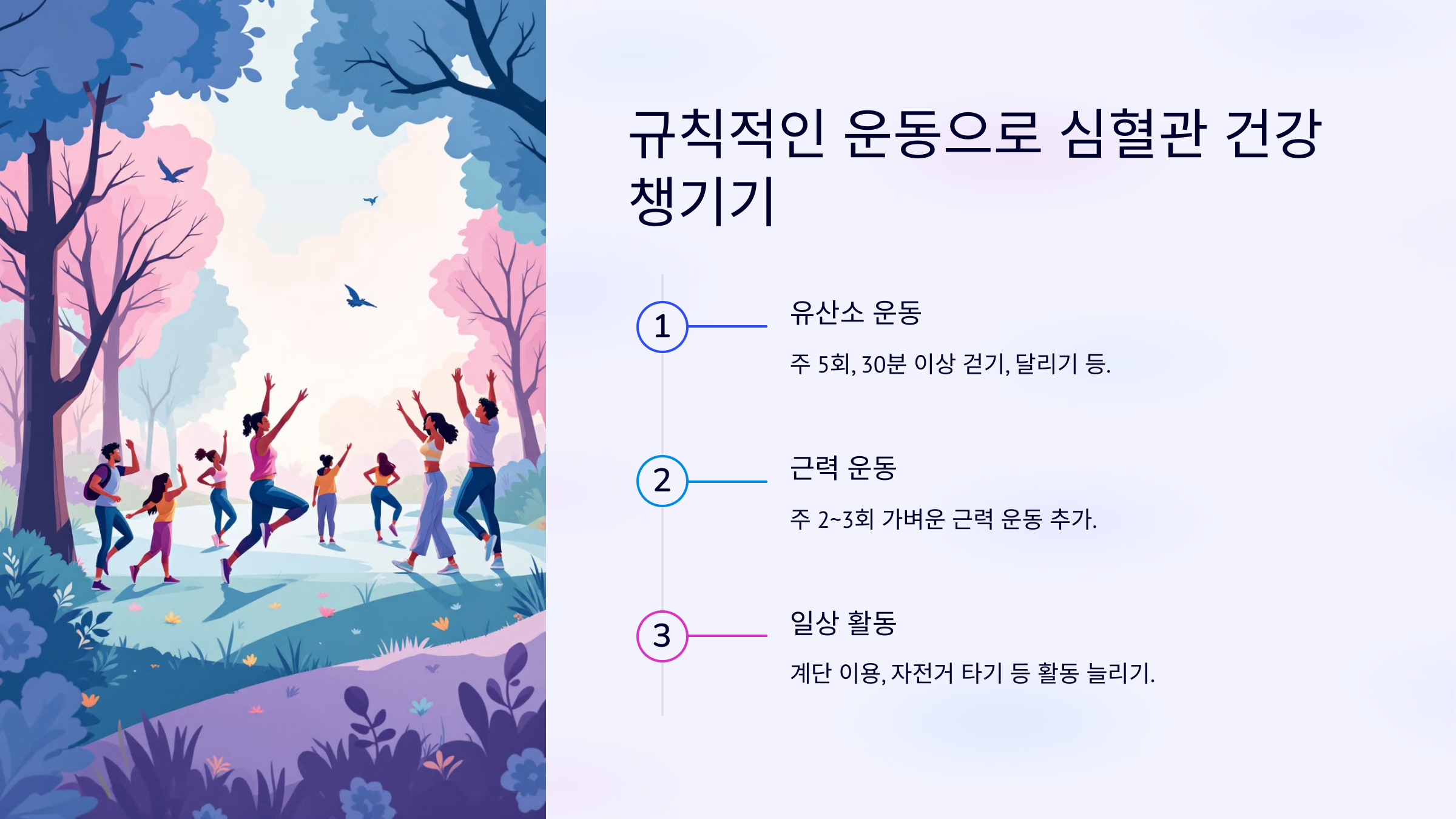 규칙적인 운동으로 심혈관 건강 챙기기

1

유산소 운동

주 5회, 30분 이상 걷기, 달리기 등.

2

근력 운동

주 2~3회 가벼운 근력 운동 추가.

3

일상 활동

계단 이용, 자전거 타기 등 활동 늘리기.